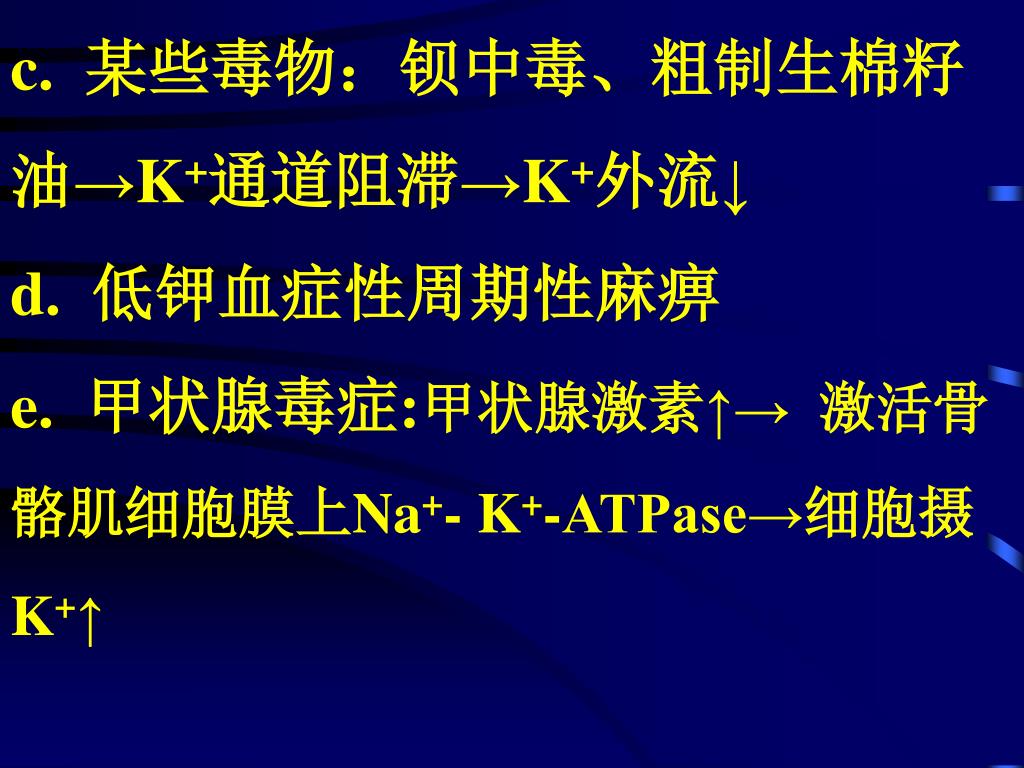 c. 某些毒物：钡中毒、粗制生棉籽油→$K^+$通道阻滞→$K^+$外流↓

d. 低钾血症性周期性麻痹

e. 甲状腺毒症:甲状腺激素↑→ 激活骨骼肌细胞膜上$Na^+$- $K^+$-ATPase→细胞摄$K^+$↑